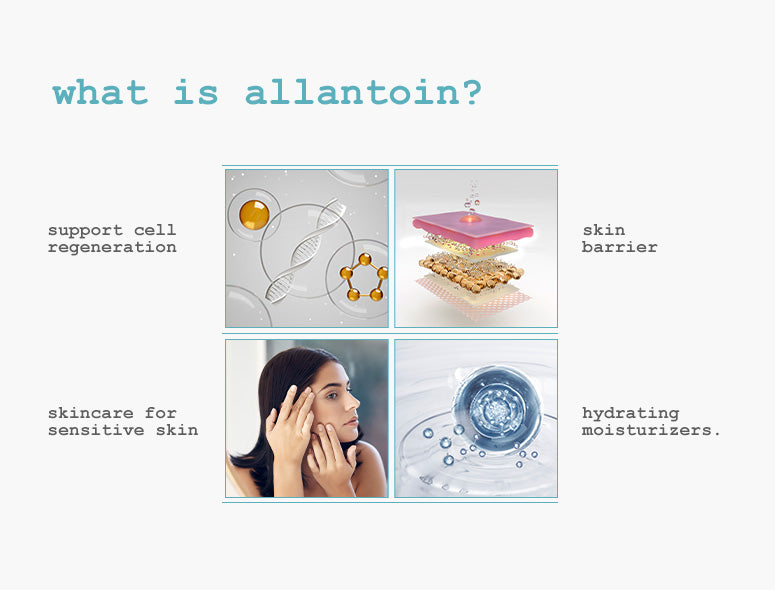 what is allantoin?

support cell regeneration

skin barrier

skincare for sensitive skin

hydrating moisturizers.